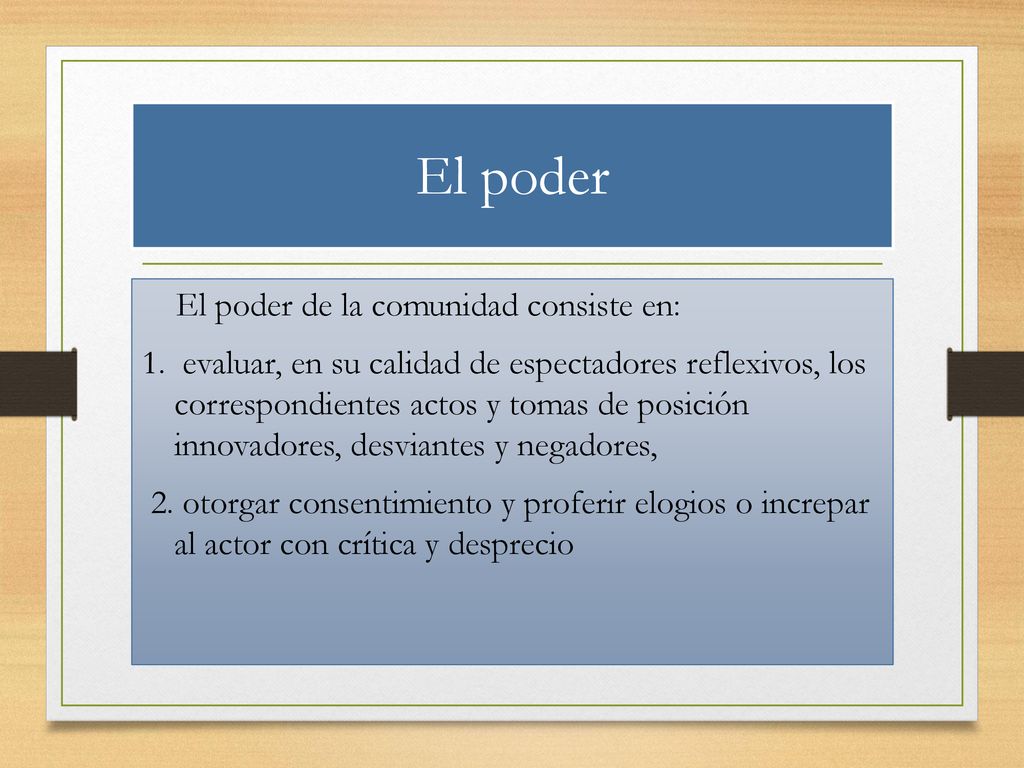 El poder

El poder de la comunidad consiste en:

1. evaluar, en su calidad de espectadores reflexivos, los correspondientes actos y tomas de posición innovadores, desviantes y negadores,

2. otorgar consentimiento y proferir elogios o increpar al actor con crítica y desprecio